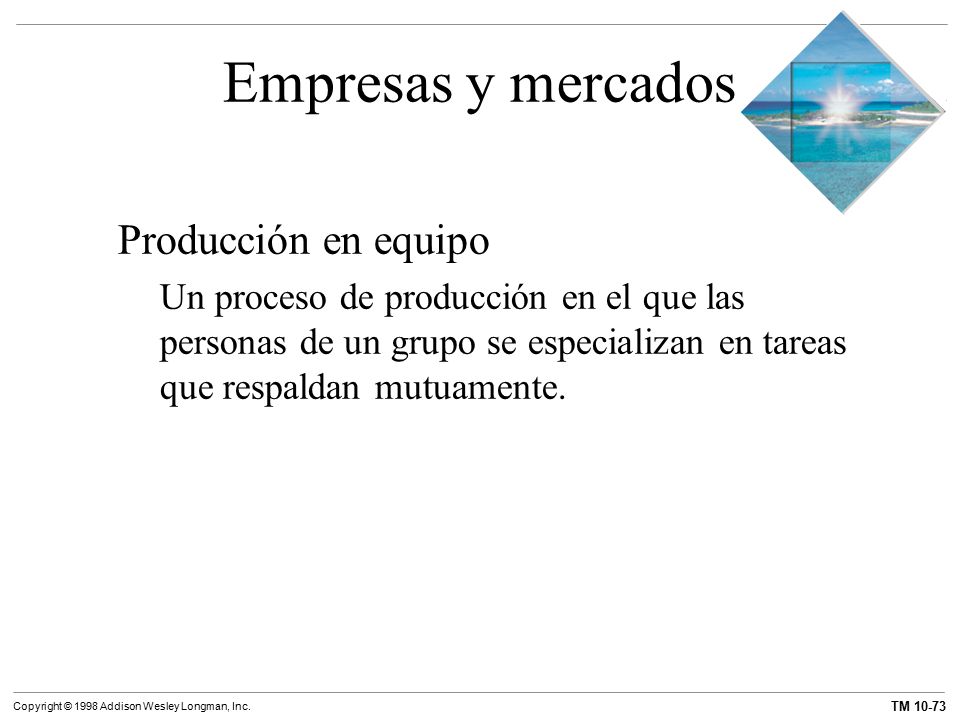 Empresas y mercados

Producción en equipo

Un proceso de producción en el que las personas de un grupo se especializan en tareas que respaldan mutuamente.

Copyright © 1998 Addison Wesley Longman, Inc.

TM 10-73